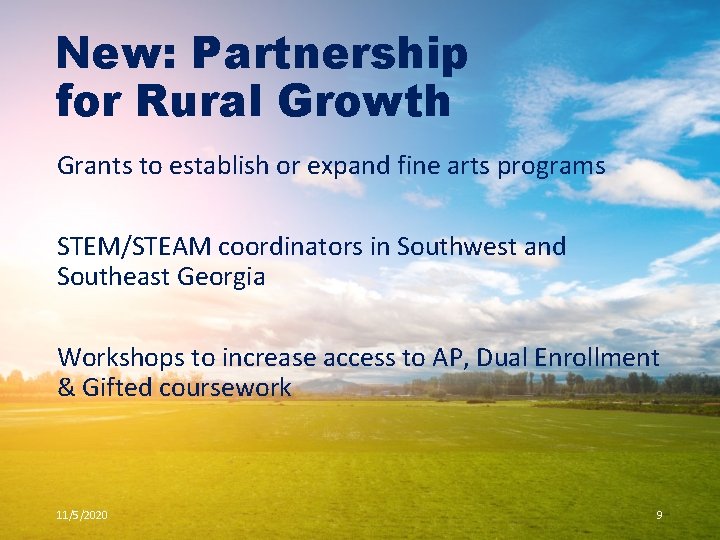 New: Partnership for Rural Growth

Grants to establish or expand fine arts programs

STEM/STEAM coordinators in Southwest and Southeast Georgia

Workshops to increase access to AP, Dual Enrollment & Gifted coursework

11/5/2020

9